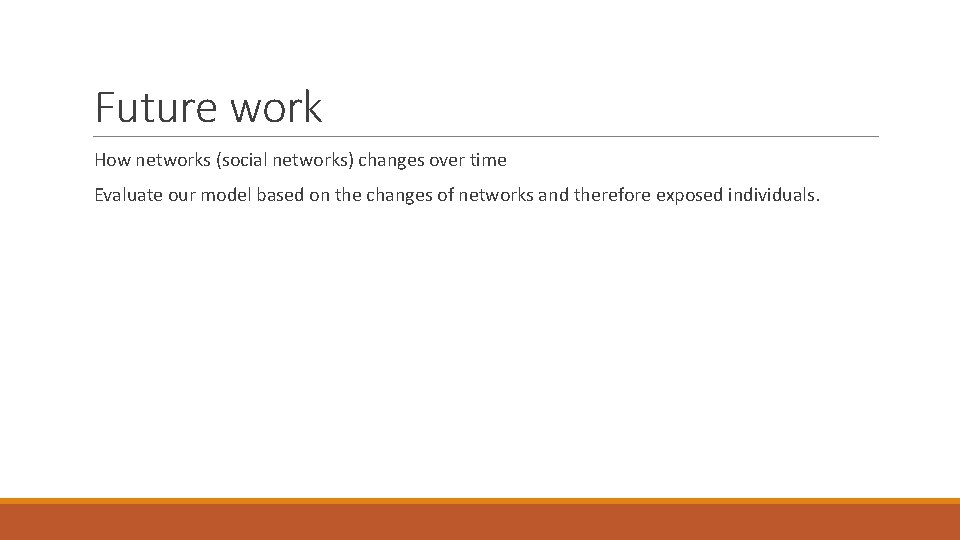 Future work

How networks (social networks) changes over time

Evaluate our model based on the changes of networks and therefore exposed individuals.